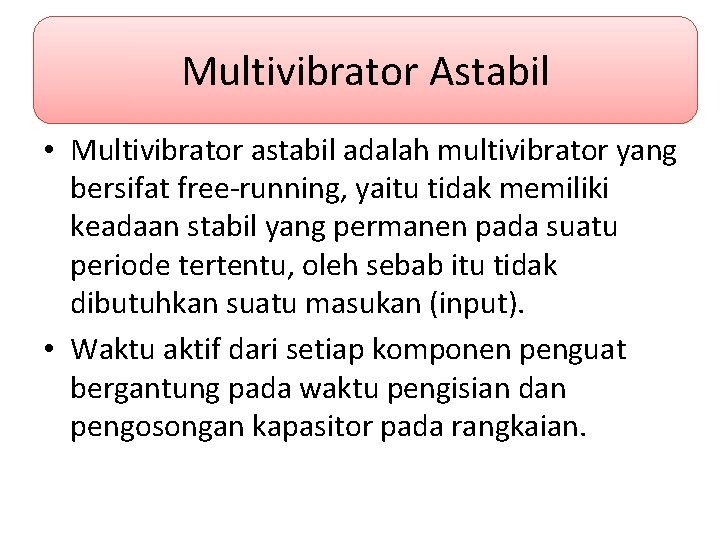 Multivibrator Astabil

• Multivibrator astabil adalah multivibrator yang bersifat free-running, yaitu tidak memiliki keadaan stabil yang permanen pada suatu periode tertentu, oleh sebab itu tidak dibutuhkan suatu masukan (input).

• Waktu aktif dari setiap komponen penguat bergantung pada waktu pengisian dan pengosongan kapasitor pada rangkaian.